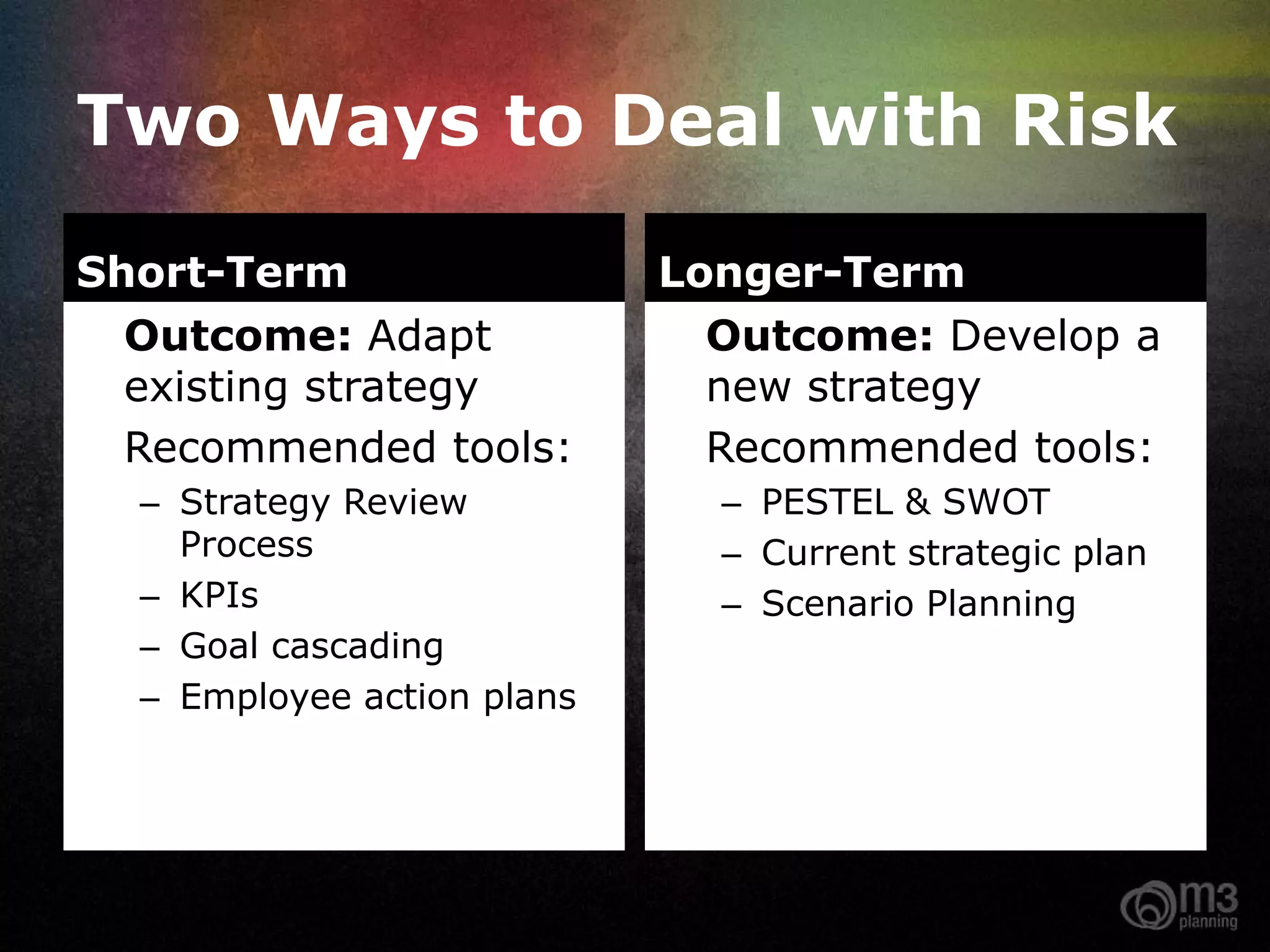 Two Ways to Deal with Risk

Short-Term

Outcome: Adapt existing strategy

Recommended tools:

– Strategy Review Process
– KPIs
– Goal cascading
– Employee action plans

Longer-Term

Outcome: Develop a new strategy

Recommended tools:

– PESTEL & SWOT
– Current strategic plan
– Scenario Planning

m3 planning